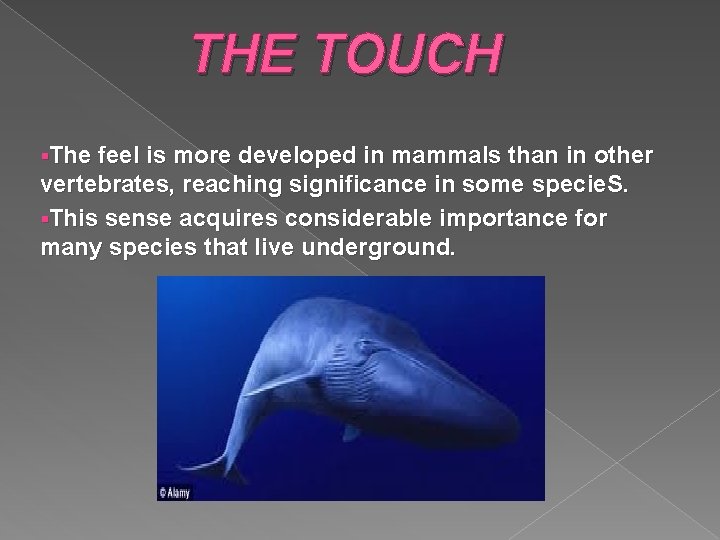 THE TOUCH

▪The feel is more developed in mammals than in other vertebrates, reaching significance in some specieS.

▪This sense acquires considerable importance for many species that live underground.

© Alamy